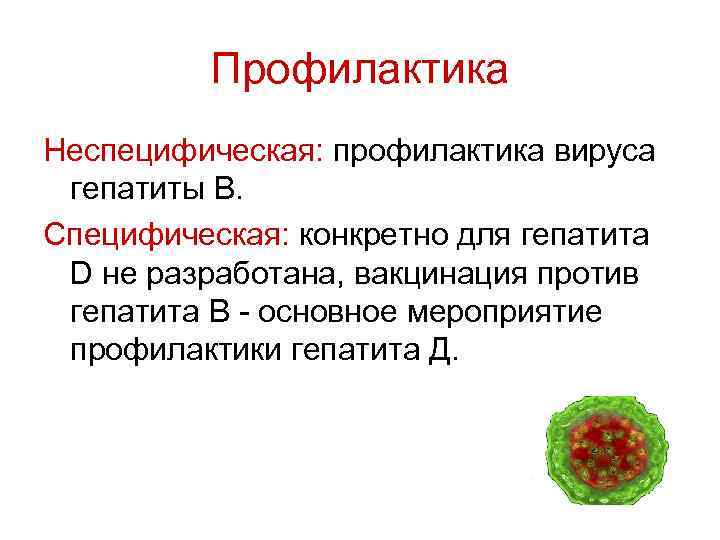 Профилактика

Неспецифическая: профилактика вируса гепатиты В.

Специфическая: конкретно для гепатита D не разработана, вакцинация против гепатита В - основное мероприятие профилактики гепатита Д.